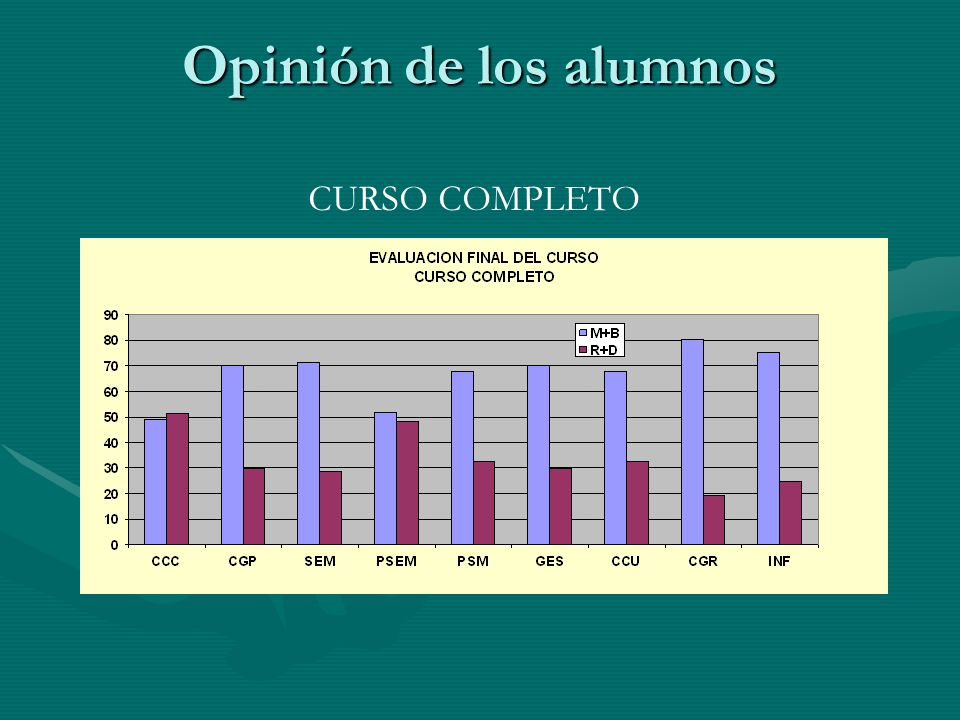 Opinión de los alumnos

CURSO COMPLETO

EVALUACION FINAL DEL CURSO
CURSO COMPLETO

90
80
70
60
50
40
30
20
10
0

M+B
R+D

CCC
CGP
SEM
PSEM
PSM
GES
CCU
CGR
INF